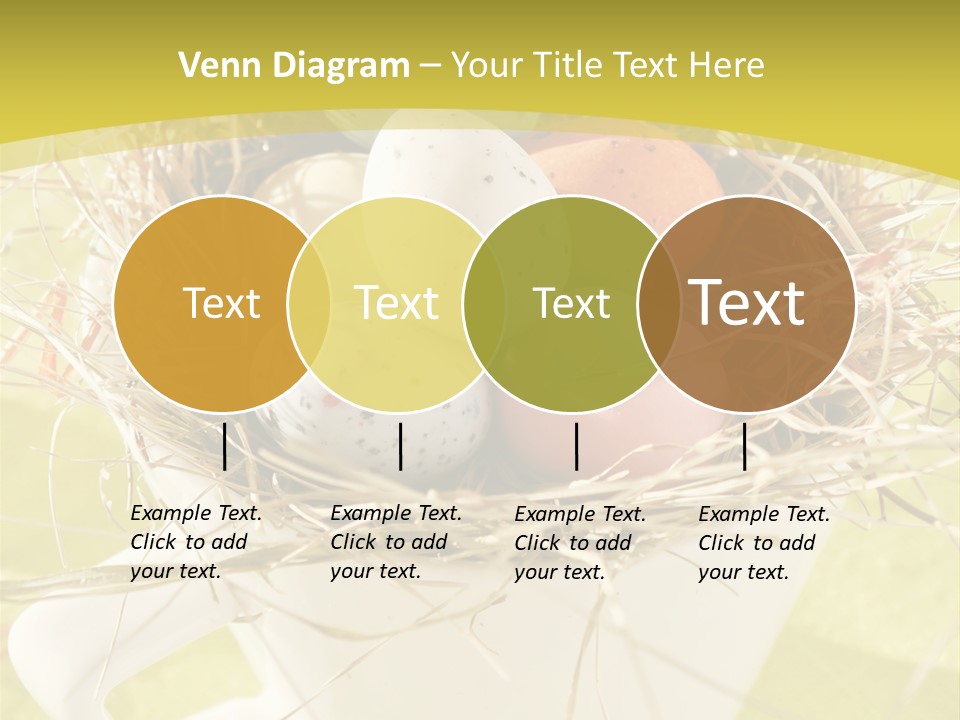 Venn Diagram – Your Title Text Here

Text

Text

Text

Text

Example Text. Click to add your text.

Example Text. Click to add your text.

Example Text. Click to add your text.

Example Text. Click to add your text.